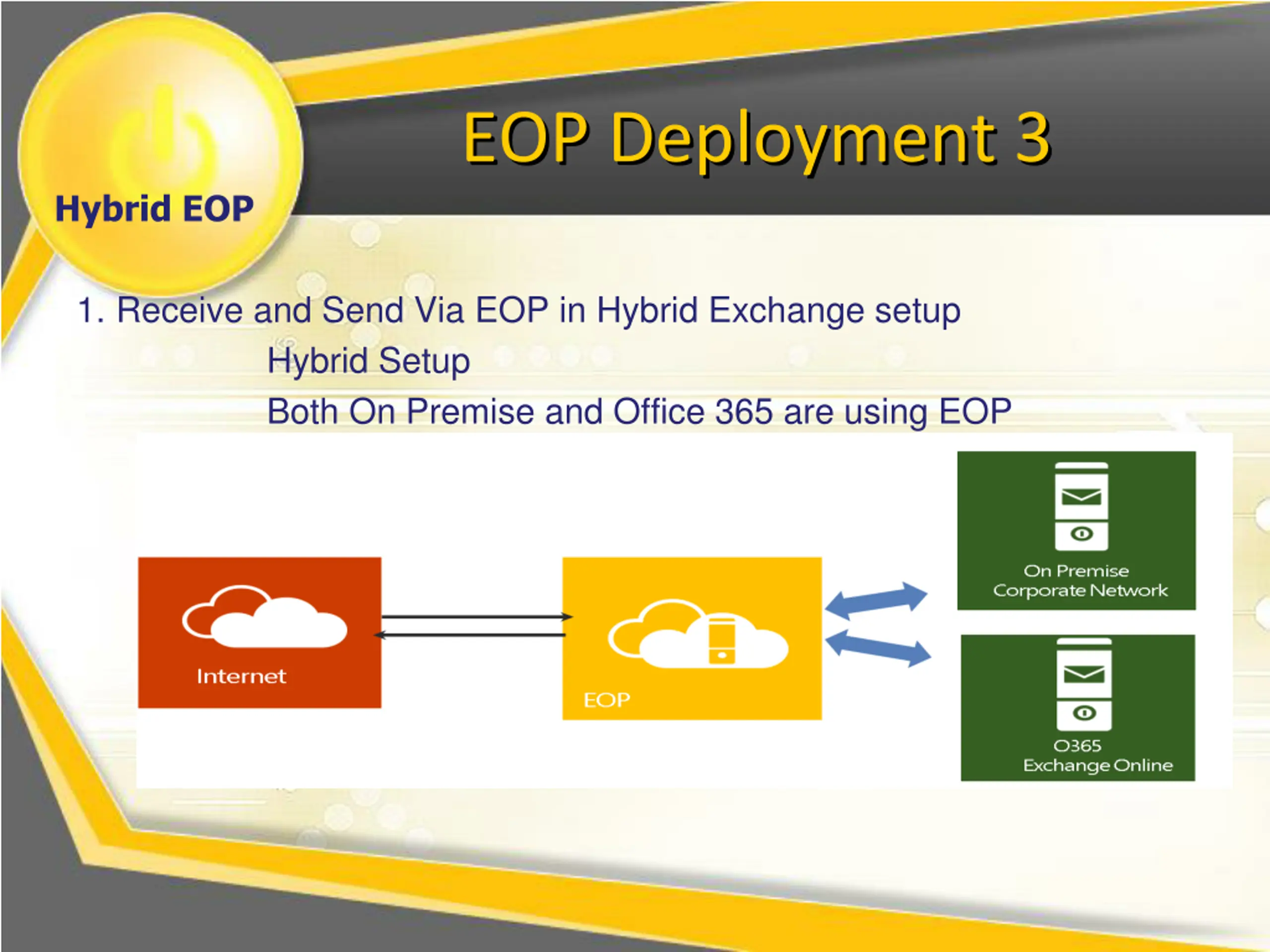 Hybrid EOP

EOP Deployment 3

1. Receive and Send Via EOP in Hybrid Exchange setup
Hybrid Setup
Both On Premise and Office 365 are using EOP

Internet

EOP

On Premise
Corporate Network

O365
Exchange Online